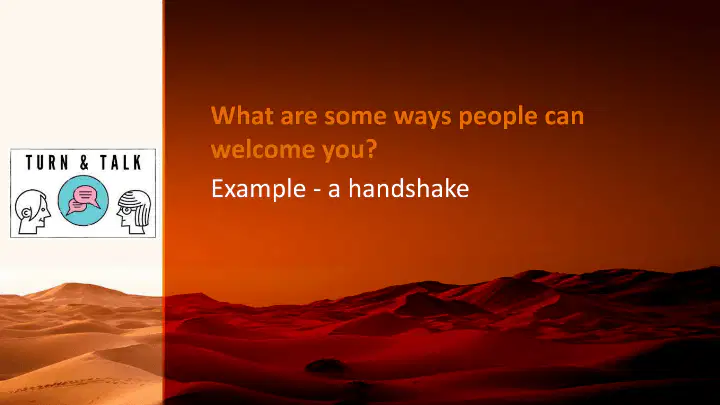 TURN & TALK

What are some ways people can welcome you?

Example - a handshake